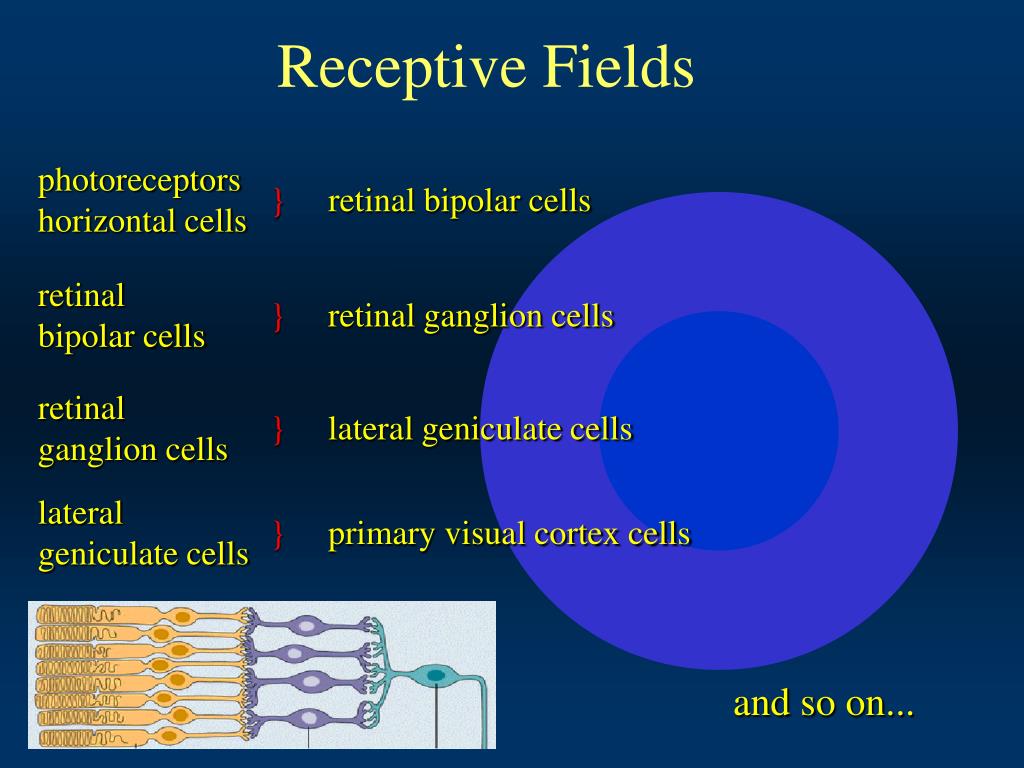 Receptive Fields

photoreceptors
horizontal cells } retinal bipolar cells

retinal
bipolar cells } retinal ganglion cells

retinal
ganglion cells } lateral geniculate cells

lateral
geniculate cells } primary visual cortex cells

and so on...